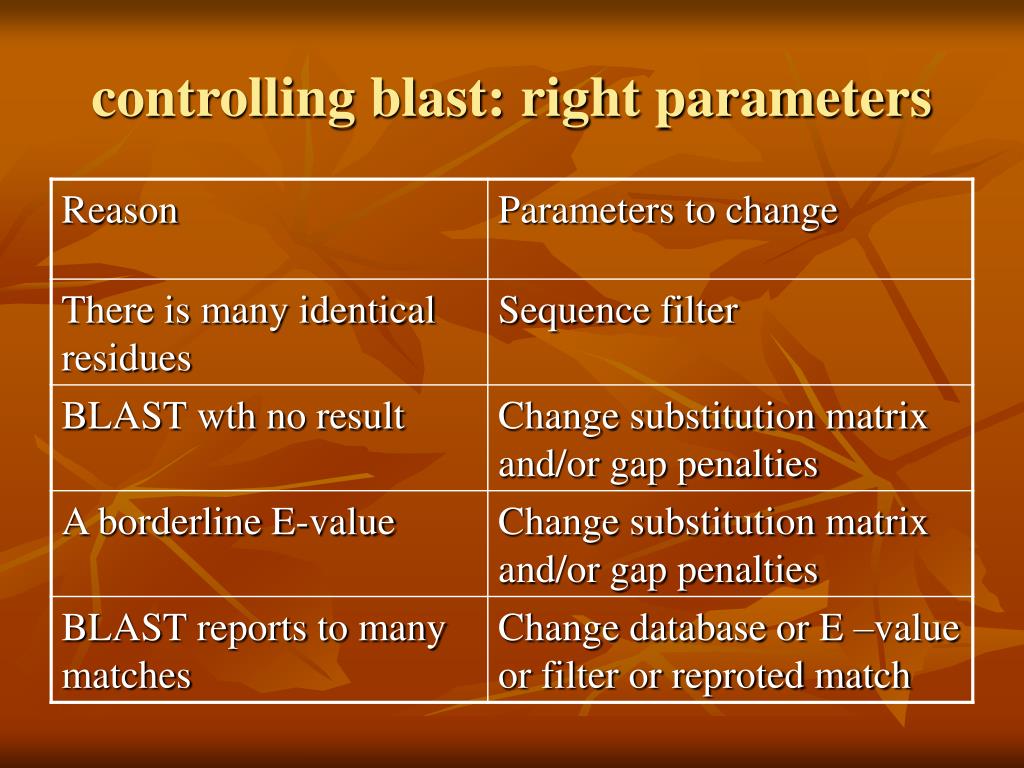 controlling blast: right parameters

| Reason | Parameters to change |
|---|---|
| There is many identical residues | Sequence filter |
| BLAST wth no result | Change substitution matrix and/or gap penalties |
| A borderline E-value | Change substitution matrix and/or gap penalties |
| BLAST reports to many matches | Change database or E –value or filter or reproted match |